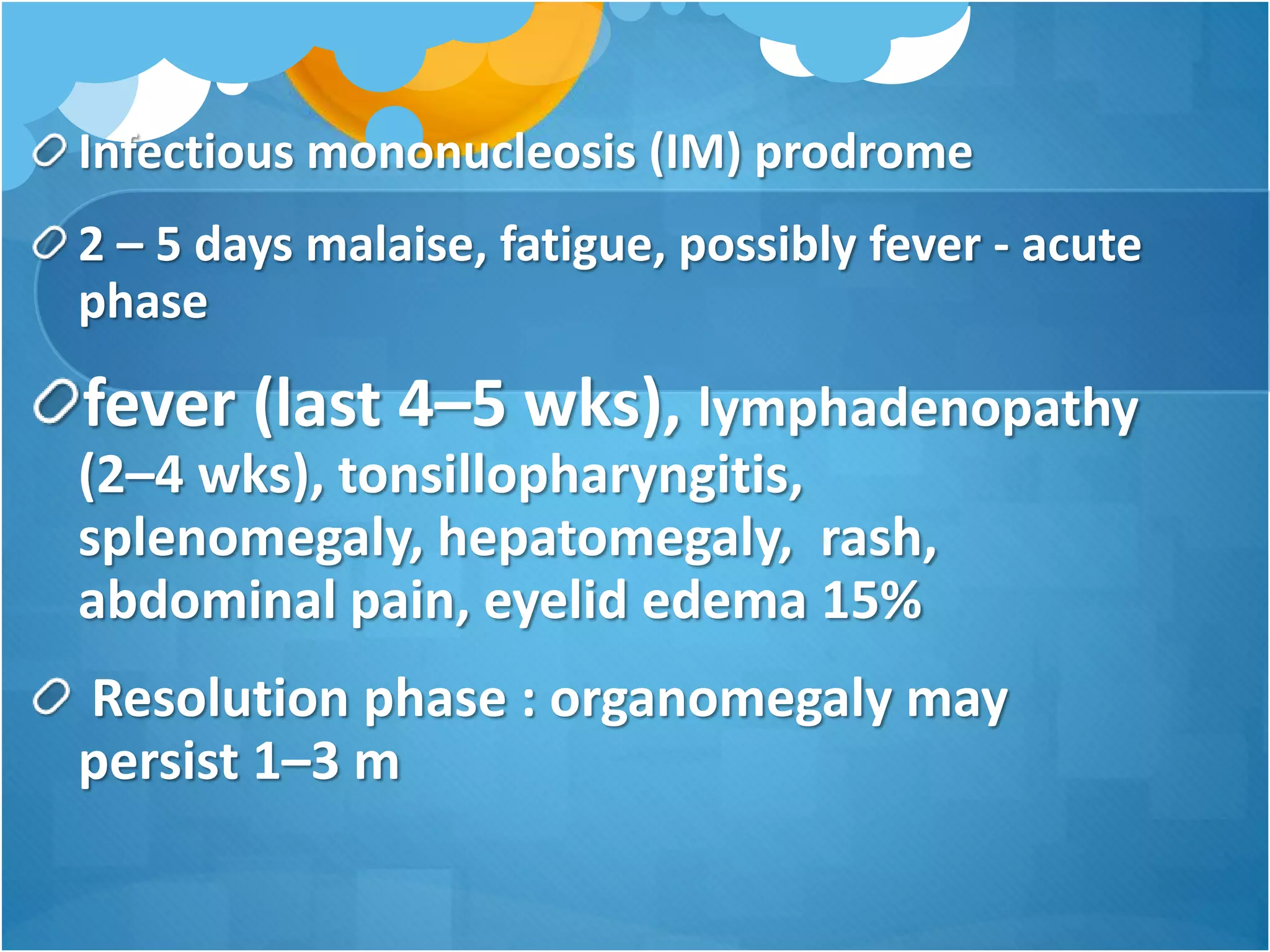 Infectious mononucleosis (IM) prodrome

2 – 5 days malaise, fatigue, possibly fever - acute phase

fever (last 4–5 wks), lymphadenopathy (2–4 wks), tonsillopharyngitis, splenomegaly, hepatomegaly, rash, abdominal pain, eyelid edema 15%

Resolution phase : organomegaly may persist 1–3 m